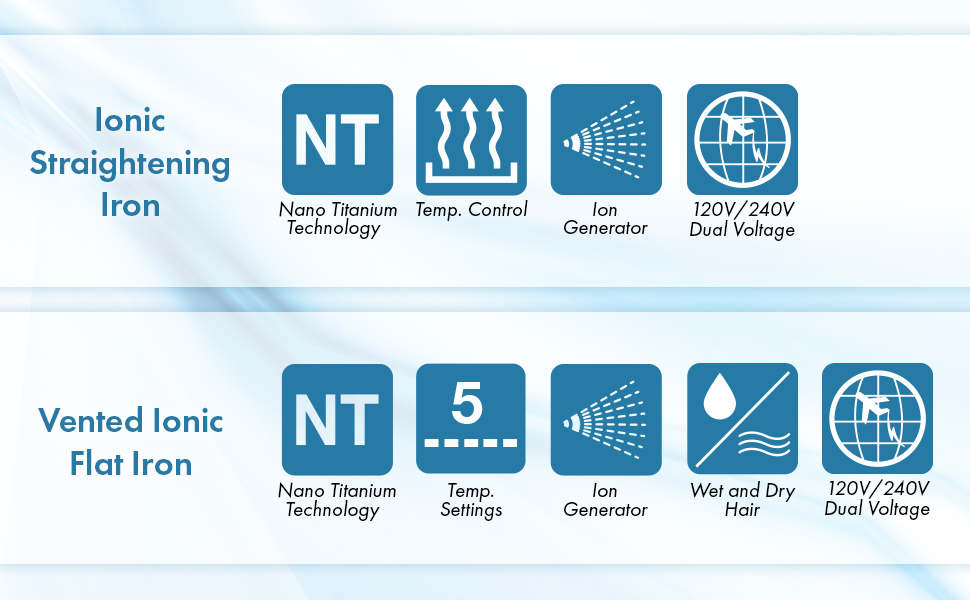 Ionic Straightening Iron

NT
Nano Titanium Technology

Temp. Control

Ion Generator

120V/240V Dual Voltage

Vented Ionic Flat Iron

NT
Nano Titanium Technology

5
Temp. Settings

Ion Generator

Wet and Dry Hair

120V/240V Dual Voltage